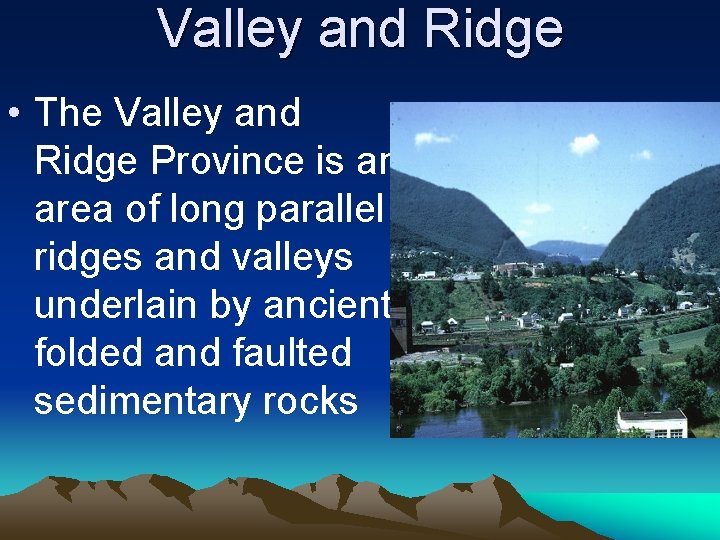 Valley and Ridge

• The Valley and Ridge Province is ar area of long parallel ridges and valleys underlain by ancient folded and faulted sedimentary rocks